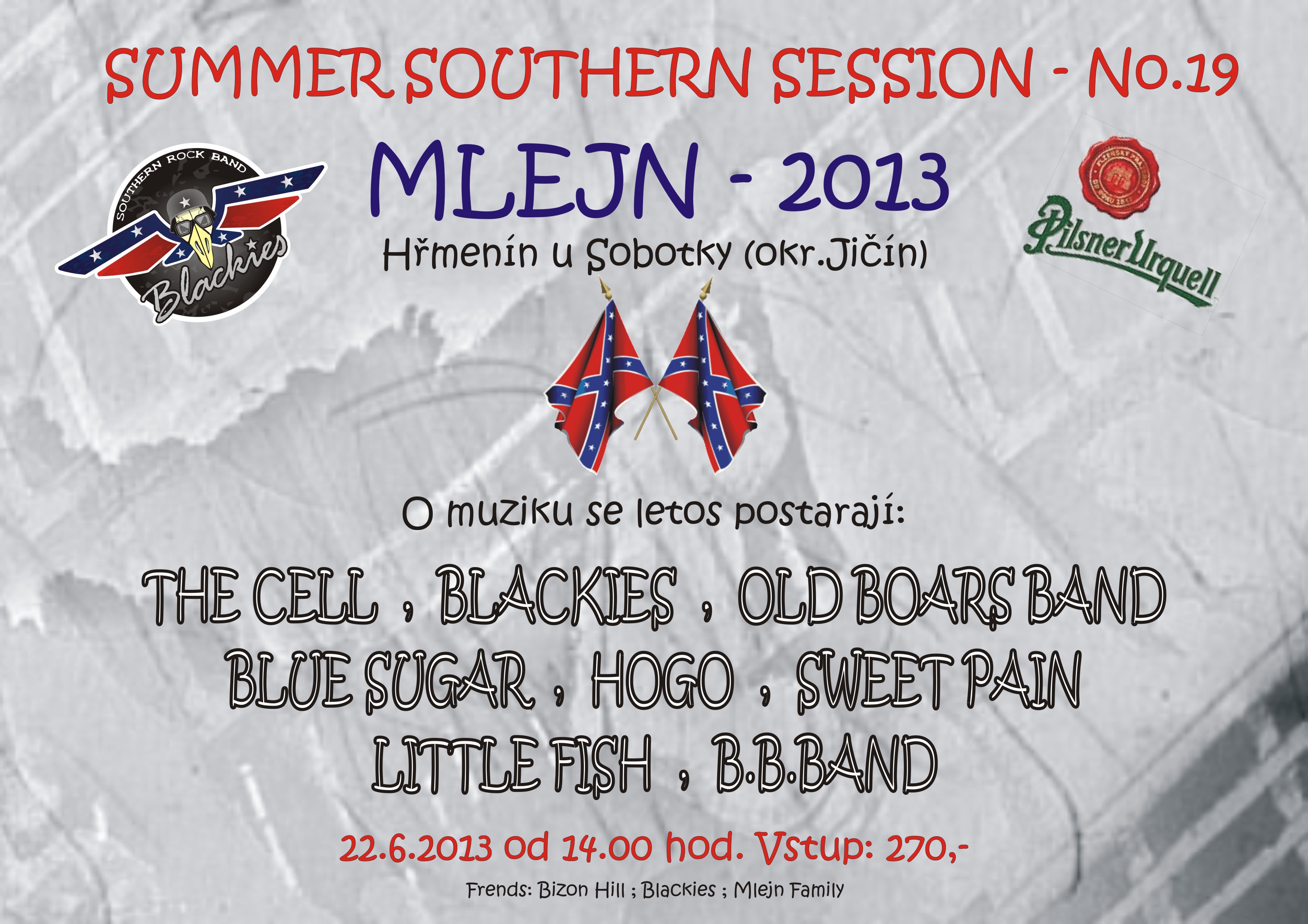 SUMMER SOUTHERN SESSION - No.19

SOUTHERN ROCK BAND
Blackies

MLEJN - 2013

Hřmenín u Sobotky (okr.Jičín)

Pilsner Urquell

O muziku se letos postarají:

THE CELL , BLACKIES , OLD BOARS BAND
BLUE SUGAR , HOGO , SWEET PAIN
LITTLE FISH , B.B.BAND

22.6.2013 od 14.00 hod. Vstup: 270,-

Frends: Bizon Hill ; Blackies ; Mlejn Family